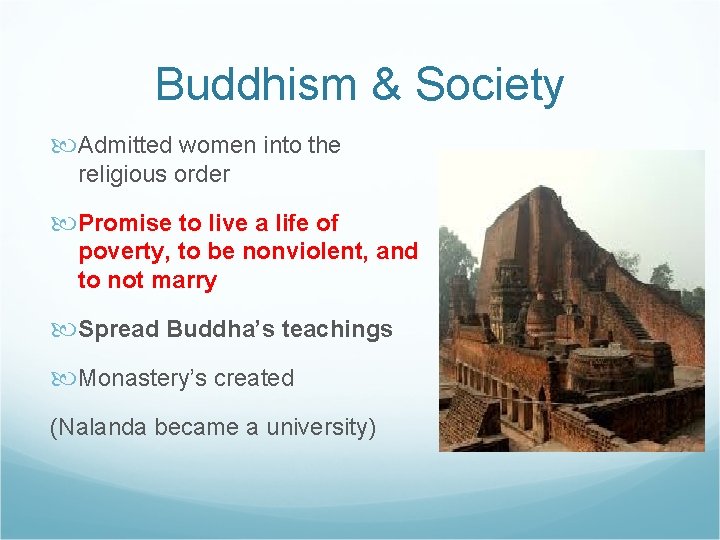 Buddhism & Society

Admitted women into the religious order

Promise to live a life of poverty, to be nonviolent, and to not marry

Spread Buddha's teachings

Monastery's created

(Nalanda became a university)